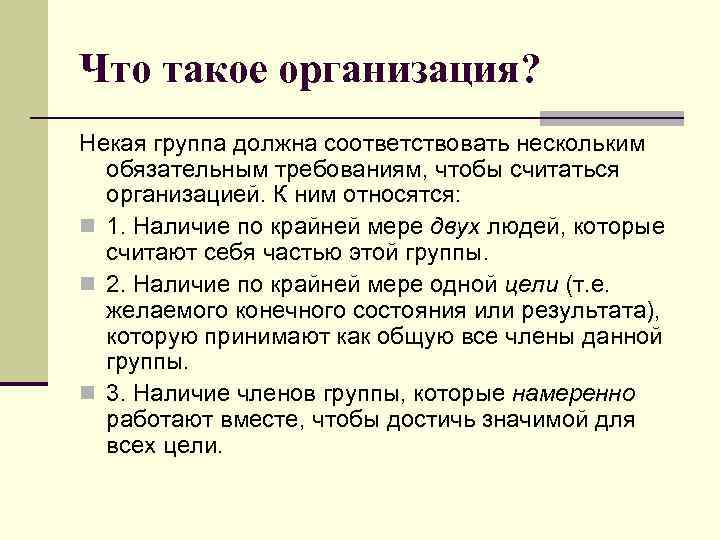 Что такое организация?

Некая группа должна соответствовать нескольким обязательным требованиям, чтобы считаться организацией. К ним относятся:

1. Наличие по крайней мере двух людей, которые считают себя частью этой группы.

2. Наличие по крайней мере одной цели (т.е. желаемого конечного состояния или результата), которую принимают как общую все члены данной группы.

3. Наличие членов группы, которые намеренно работают вместе, чтобы достичь значимой для всех цели.